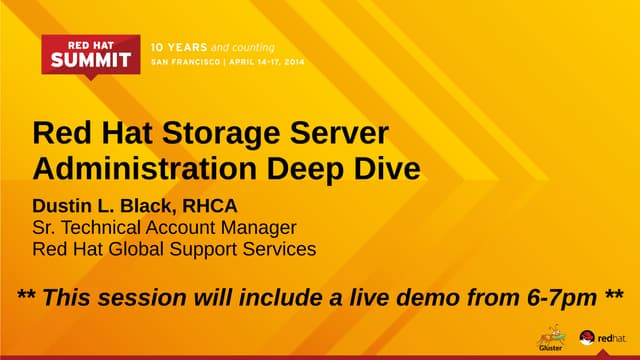 RED HAT SUMMIT

10 YEARS and counting
SAN FRANCISCO | APRIL 14-17, 2014

Red Hat Storage Server Administration Deep Dive

Dustin L. Black, RHCA
Sr. Technical Account Manager
Red Hat Global Support Services

** This session will include a live demo from 6-7pm **

Gluster

redhat.